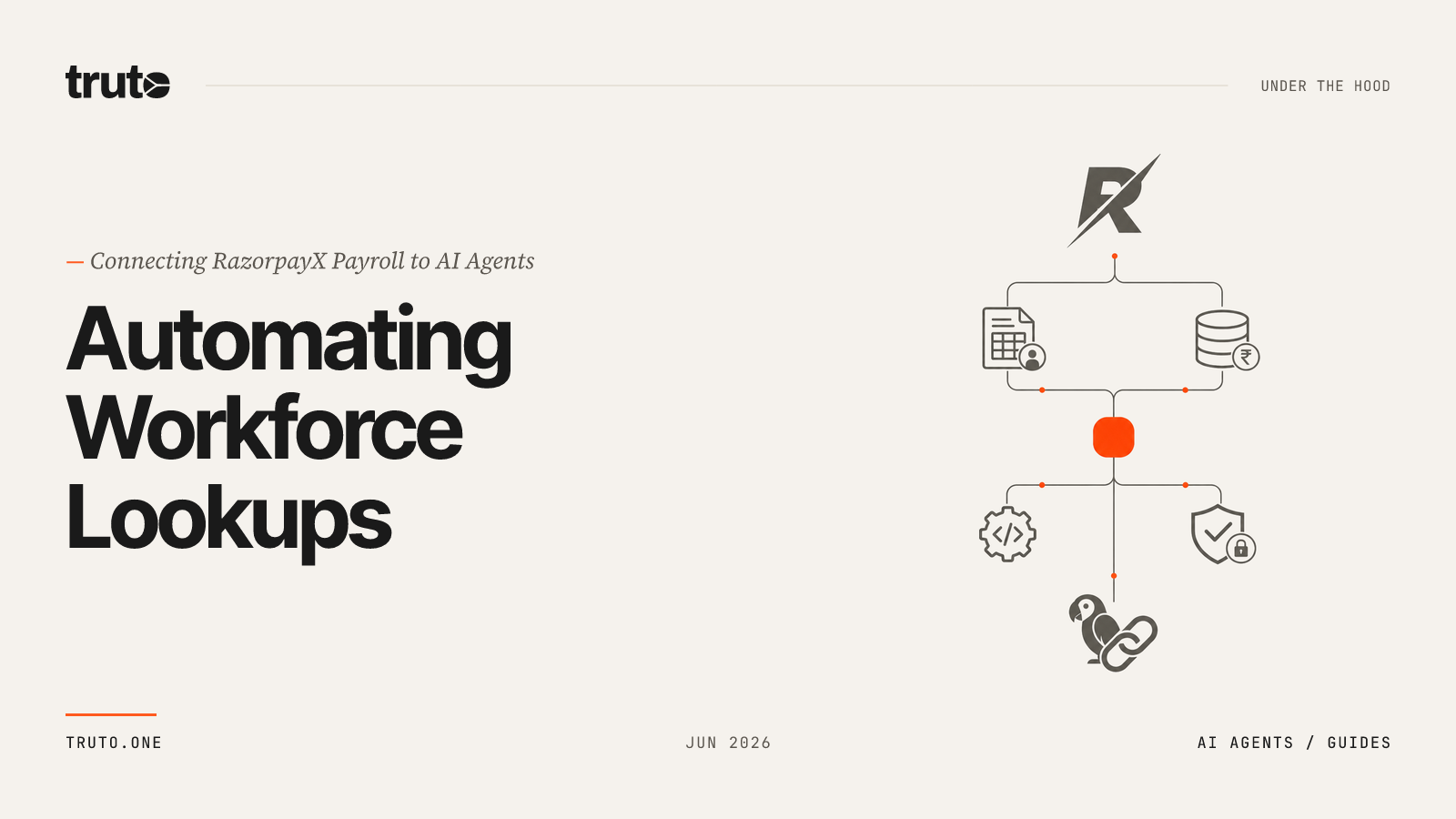 truto

UNDER THE HOOD

— Connecting RazorpayX Payroll to AI Agents

Automating Workforce Lookups

TRUTO.ONE

JUN 2026

AI AGENTS / GUIDES